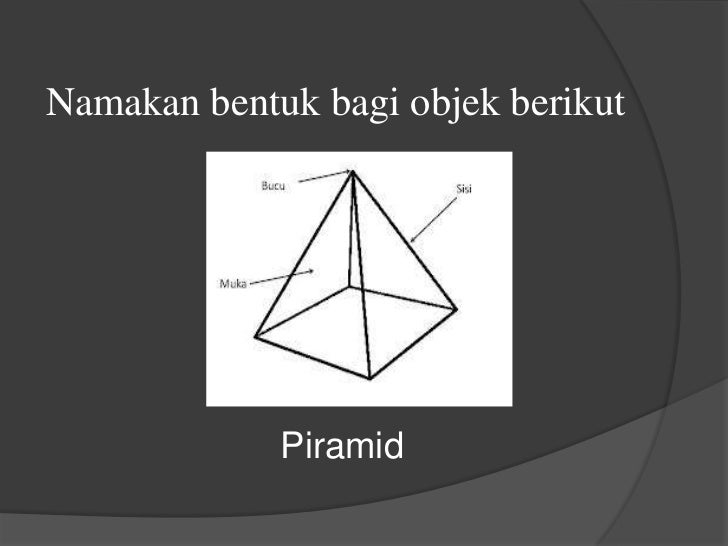 Namakan bentuk bagi objek berikut

Bucu

Sisi

Muka

Piramid